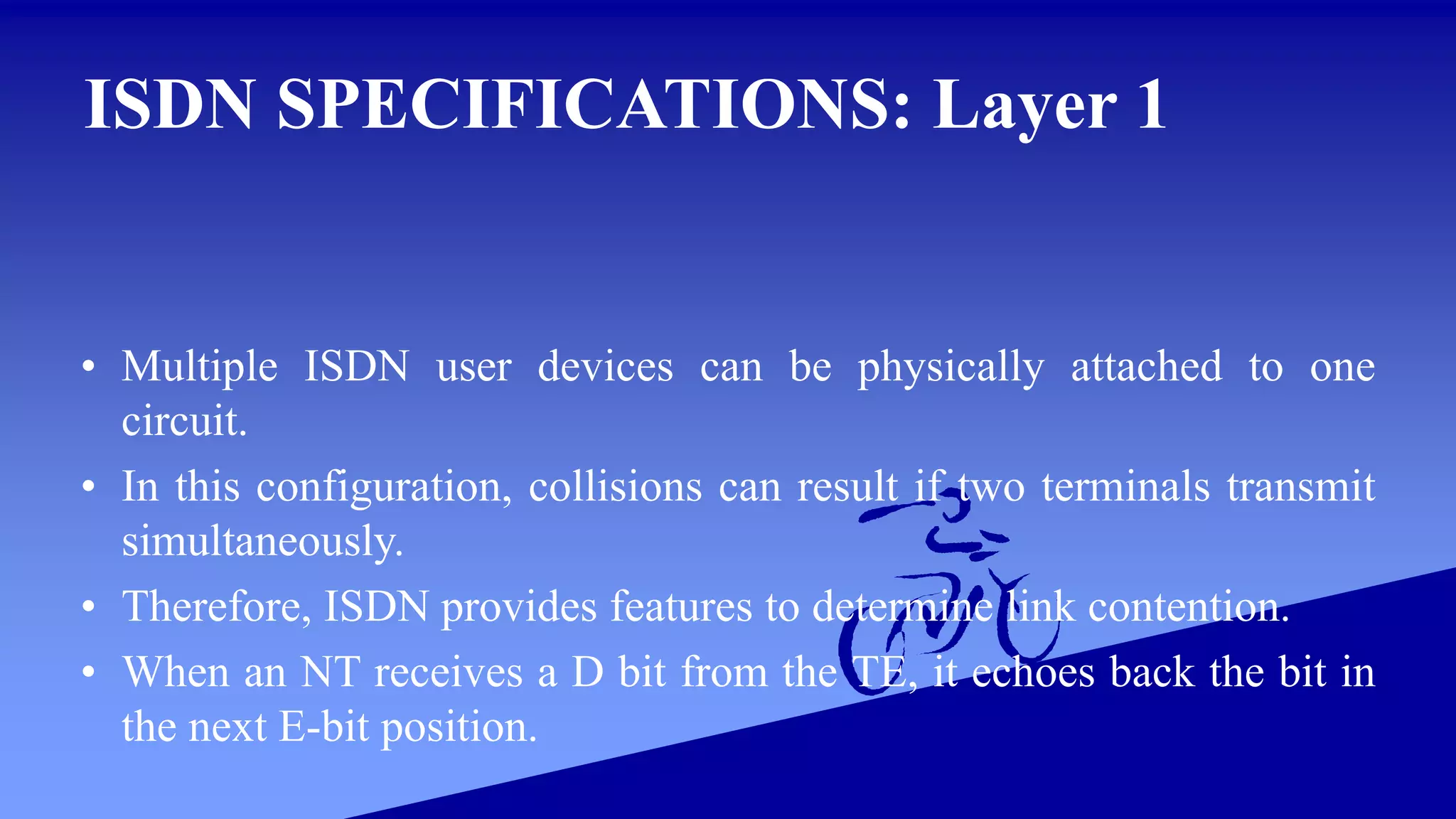 ISDN SPECIFICATIONS: Layer 1

• Multiple ISDN user devices can be physically attached to one circuit.
• In this configuration, collisions can result if two terminals transmit simultaneously.
• Therefore, ISDN provides features to determine link contention.
• When an NT receives a D bit from the TE, it echoes back the bit in the next E-bit position.